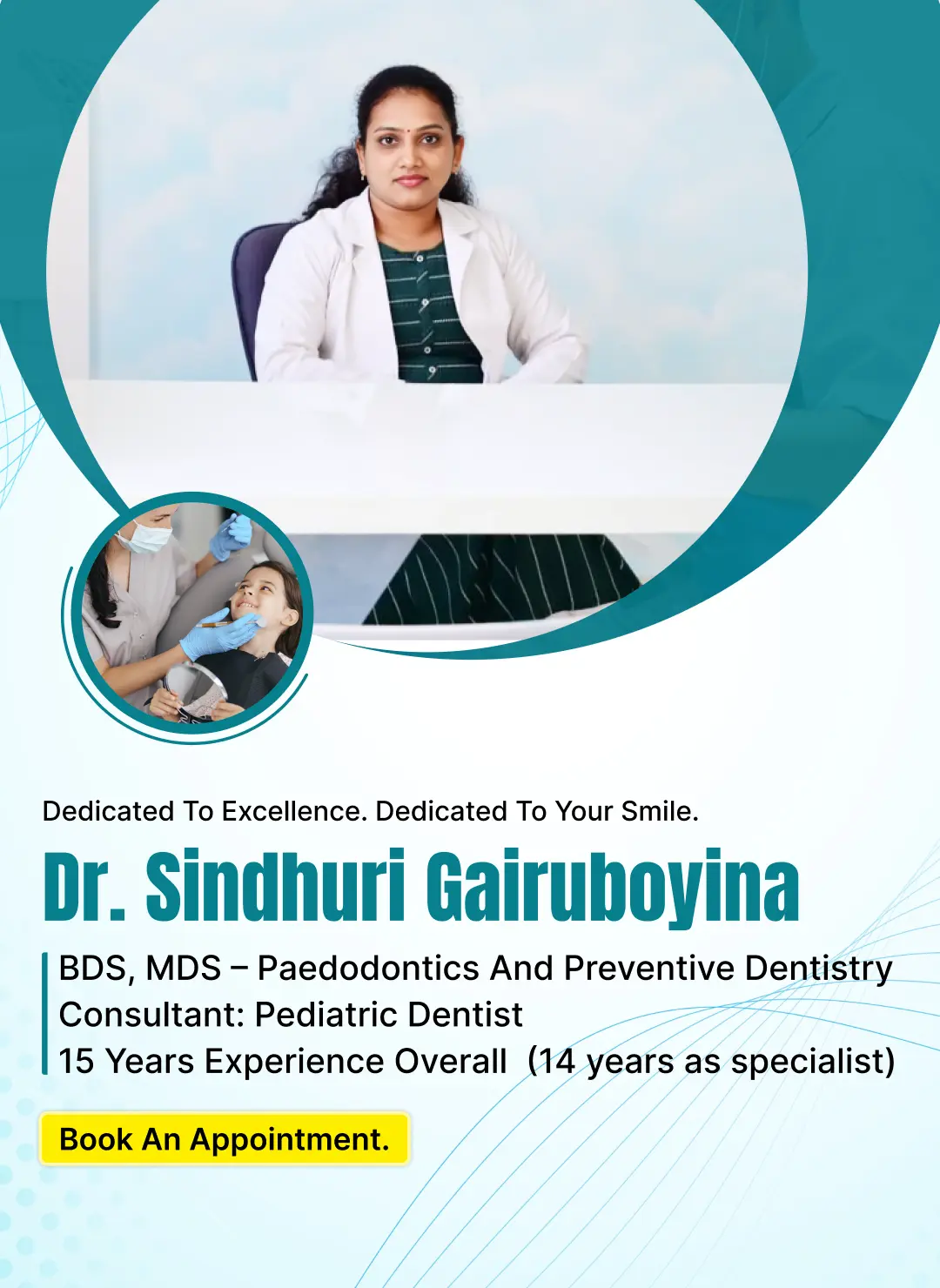 Dedicated To Excellence. Dedicated To Your Smile.

Dr. Sindhuri Gairuboyina

BDS, MDS – Paedodontics And Preventive Dentistry
Consultant: Pediatric Dentist
15 Years Experience Overall (14 years as specialist)

Book An Appointment.